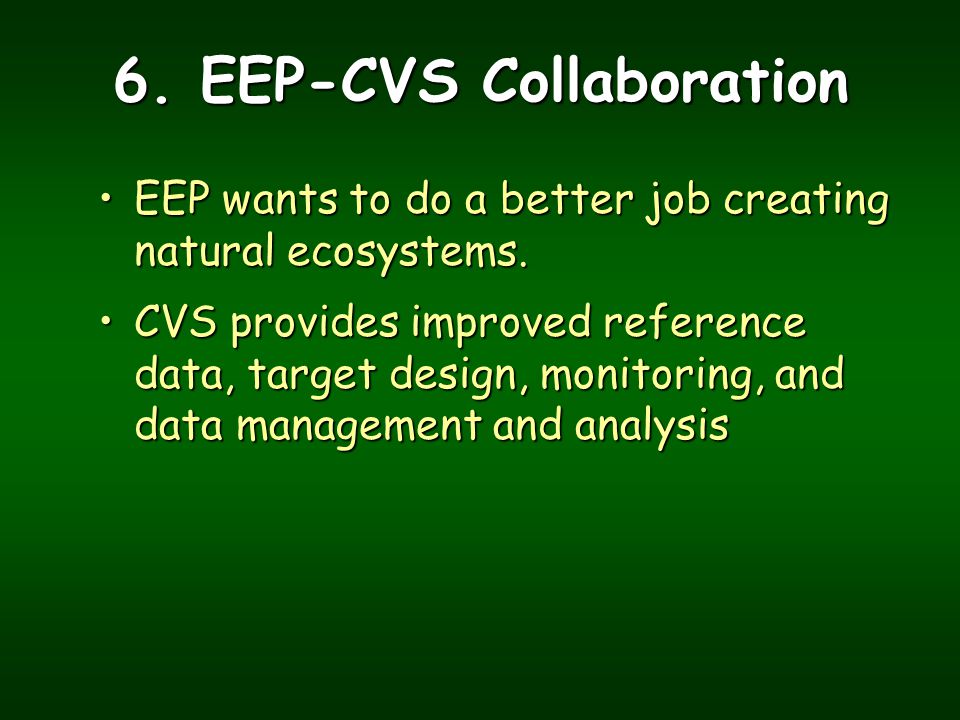 6. EEP-CVS Collaboration

• EEP wants to do a better job creating natural ecosystems.

• CVS provides improved reference data, target design, monitoring, and data management and analysis